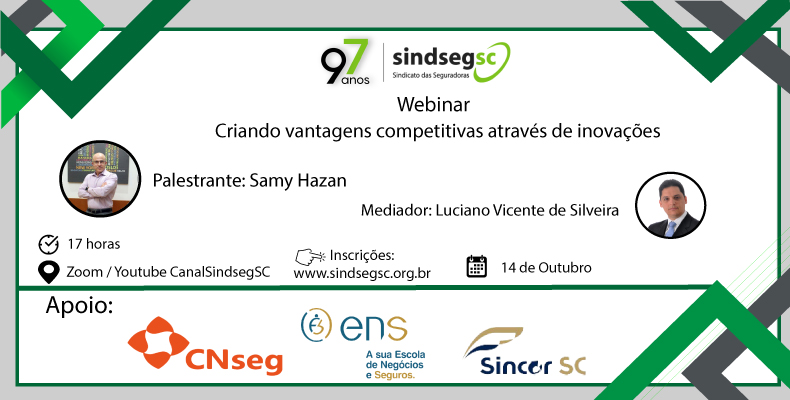 97 anos
sindsegsc
Sindicato das Seguradoras

Webinar
Criando vantagens competitivas através de inovações

Palestrante: Samy Hazan

Mediador: Luciano Vicente de Silveira

17 horas

Zoom / Youtube CanalSindsegSC

Inscrições:
www.sindsegsc.org.br

14 de Outubro

Apoio:

CNseg

ens
A sua Escola de Negócios e Seguros.

Sincor SC